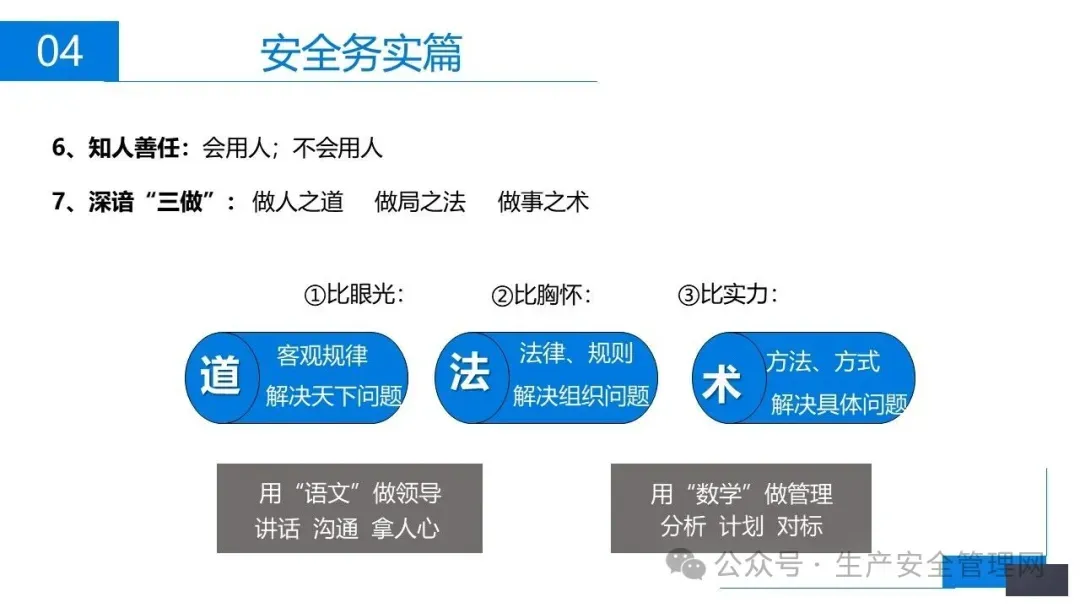 04

安全务实篇

6、知人善任：会用人；不会用人

7、深谙“三做”：做人之道　做局之法　做事之术

①比眼光：

②比胸怀：

③比实力：

道　客观规律　解决天下问题

法　法律、规则　解决组织问题

术　方法、方式　解决具体问题

用“语文”做领导
讲话　沟通　拿人心

用“数学”做管理
分析　计划　对标

公众号 · 生产安全管理网